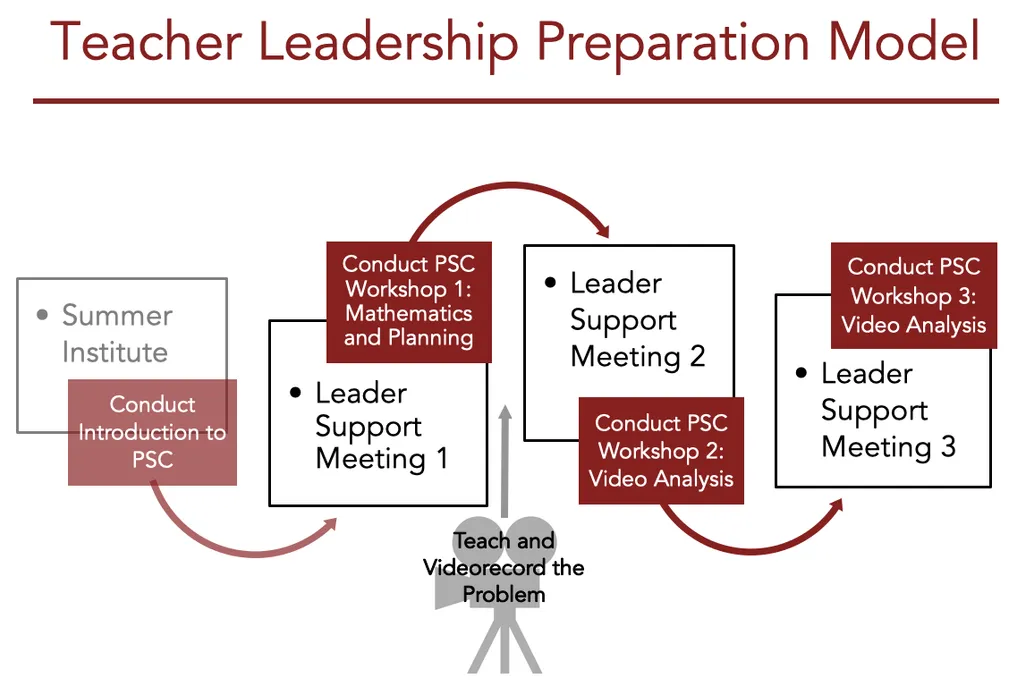 Teacher Leadership Preparation Model

• Summer Institute

Conduct Introduction to PSC

Conduct PSC Workshop 1: Mathematics and Planning

• Leader Support Meeting 1

Teach and Videorecord the Problem

• Leader Support Meeting 2

Conduct PSC Workshop 2: Video Analysis

Conduct PSC Workshop 3: Video Analysis

• Leader Support Meeting 3